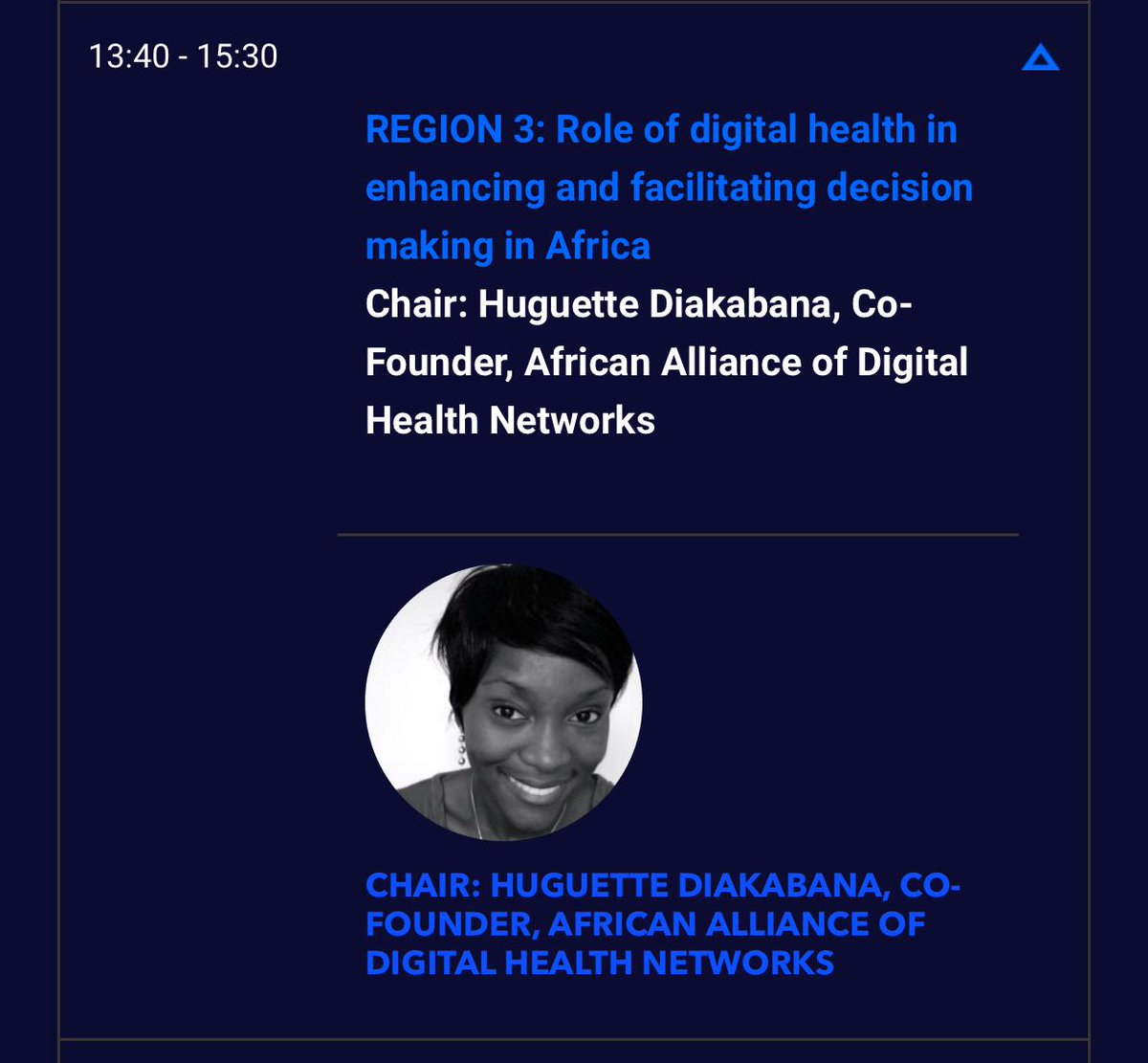 13:40 - 15:30

REGION 3: Role of digital health in enhancing and facilitating decision making in Africa

Chair: Huguette Diakabana, Co-Founder, African Alliance of Digital Health Networks

CHAIR: HUGUETTE DIAKABANA, CO-FOUNDER, AFRICAN ALLIANCE OF DIGITAL HEALTH NETWORKS